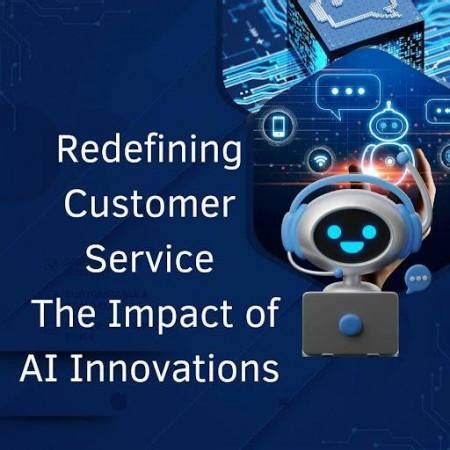 Redefining Customer Service The Impact of AI Innovations